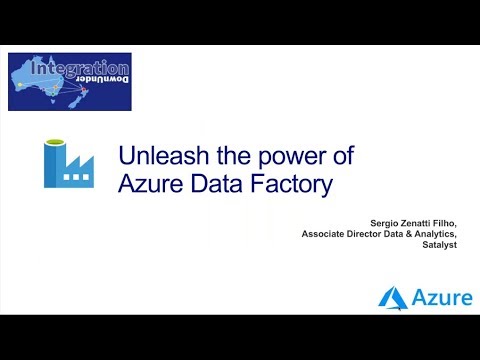 Integration
DownUnder

Unleash the power of Azure Data Factory

Sergio Zenatti Filho,
Associate Director Data & Analytics,
Satalyst

Azure